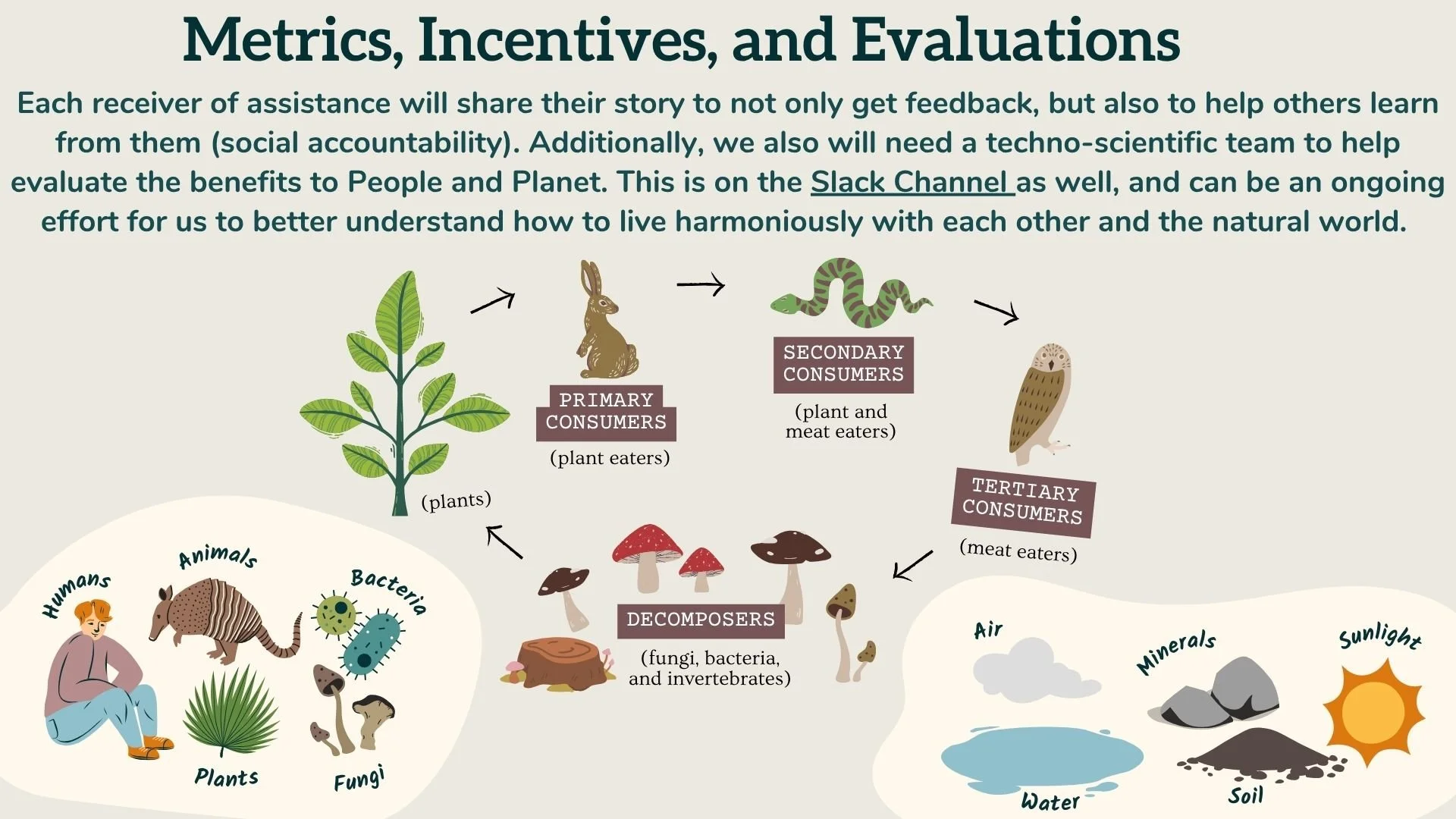 Metrics, Incentives, and Evaluations

Each receiver of assistance will share their story to not only get feedback, but also to help others learn from them (social accountability). Additionally, we also will need a techno-scientific team to help evaluate the benefits to People and Planet. This is on the Slack Channel as well, and can be an ongoing effort for us to better understand how to live harmoniously with each other and the natural world.

(plants)

PRIMARY CONSUMERS
(plant eaters)

SECONDARY CONSUMERS
(plant and meat eaters)

TERTIARY CONSUMERS
(meat eaters)

DECOMPOSERS
(fungi, bacteria, and invertebrates)

Humans
Animals
Bacteria
Plants
Fungi

Air
Minerals
Sunlight
Water
Soil